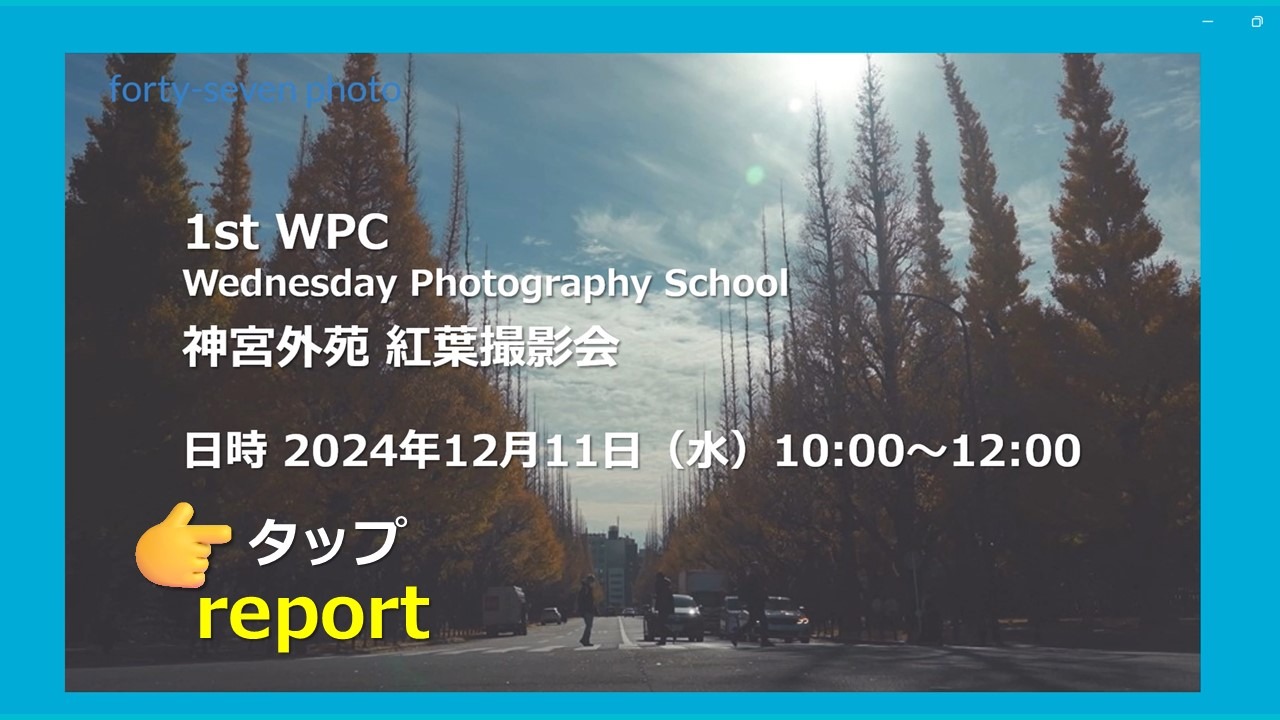 forty-seven photo

1st WPC
Wednesday Photography School
神宮外苑 紅葉撮影会

日時 2024年12月11日（水）10:00～12:00

タップ
report